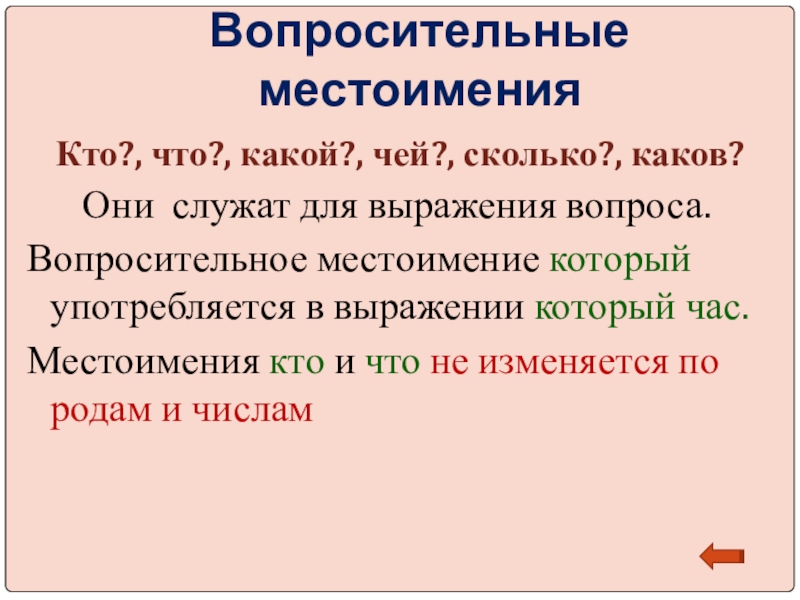 Вопросительные местоимения

Кто?, что?, какой?, чей?, сколько?, каков?

Они служат для выражения вопроса.

Вопросительное местоимение который употребляется в выражении который час.

Местоимения кто и что не изменяется по родам и числам